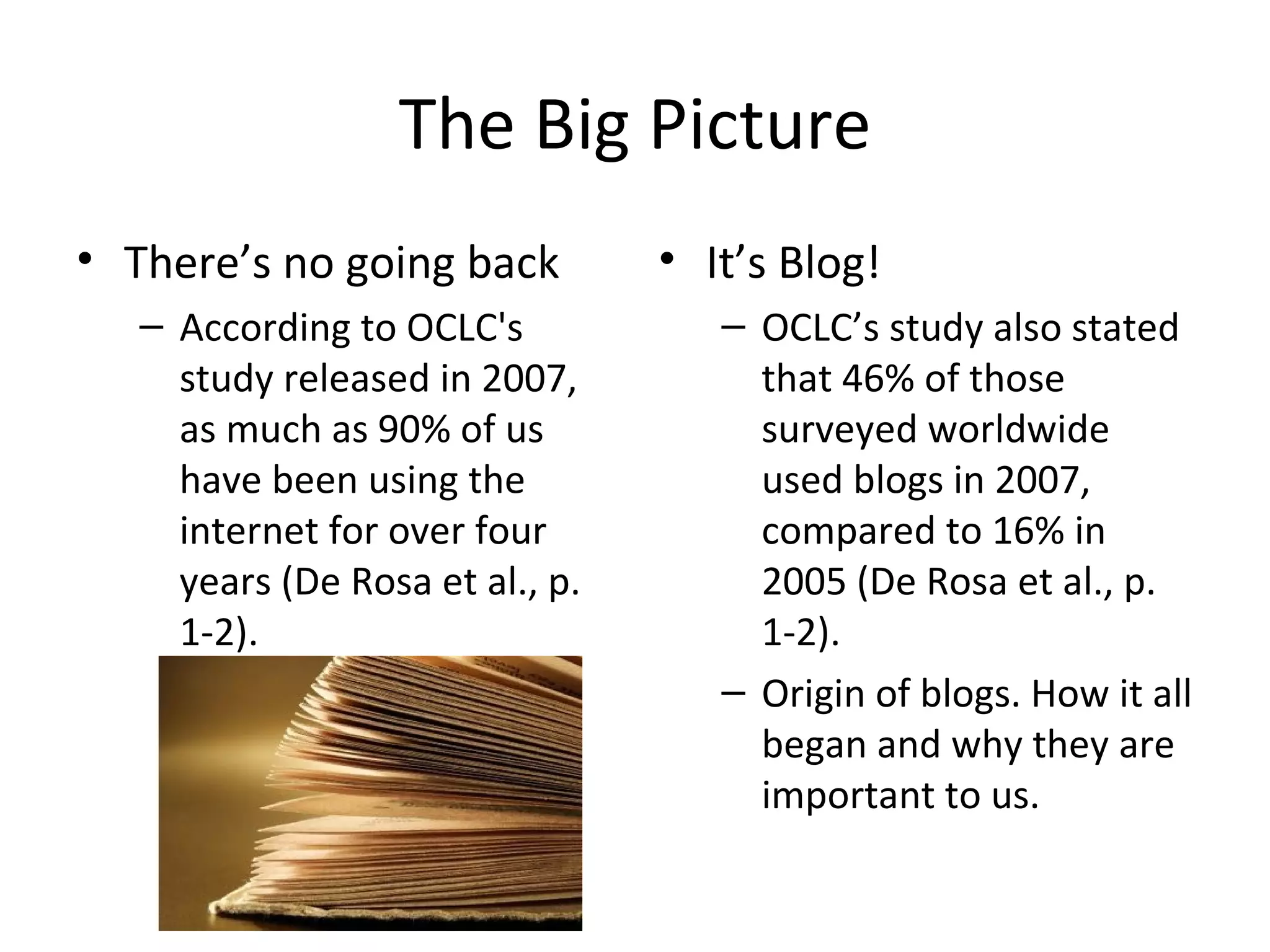 The Big Picture

• There’s no going back
– According to OCLC's study released in 2007, as much as 90% of us have been using the internet for over four years (De Rosa et al., p. 1-2).

• It’s Blog!
– OCLC’s study also stated that 46% of those surveyed worldwide used blogs in 2007, compared to 16% in 2005 (De Rosa et al., p. 1-2).
– Origin of blogs. How it all began and why they are important to us.